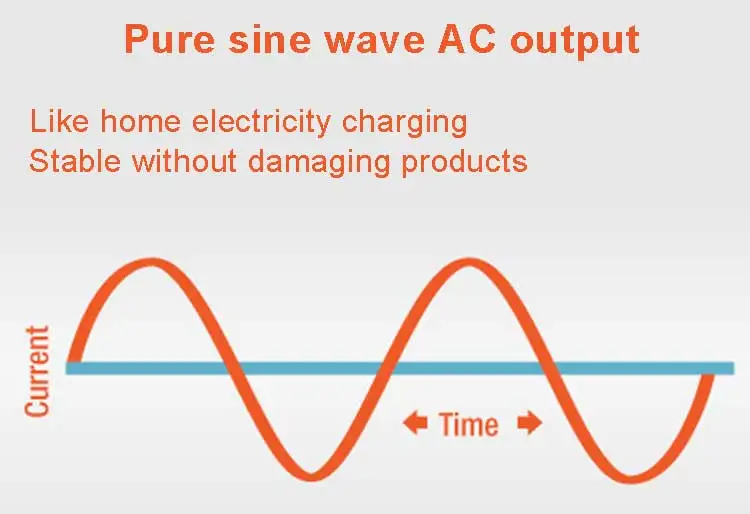 Pure sine wave AC output

Like home electricity charging
Stable without damaging products

Current

Time